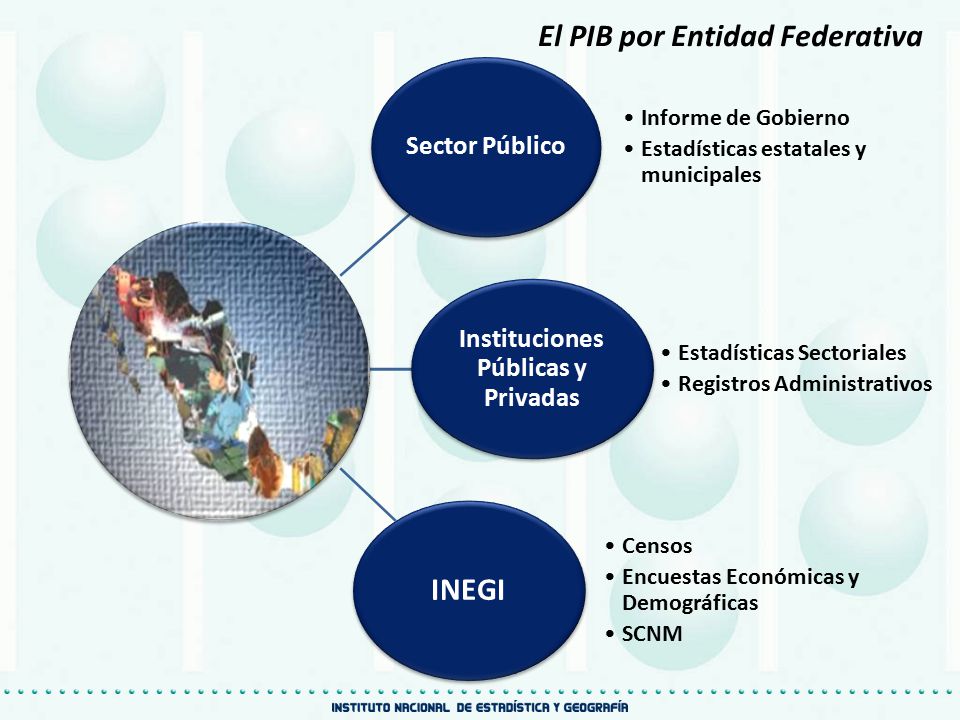 El PIB por Entidad Federativa

Sector Público

• Informe de Gobierno
• Estadísticas estatales y municipales

Instituciones Públicas y Privadas

• Estadísticas Sectoriales
• Registros Administrativos

INEGI

• Censos
• Encuestas Económicas y Demográficas
• SCNM

INSTITUTO NACIONAL DE ESTADÍSTICA Y GEOGRAFÍA